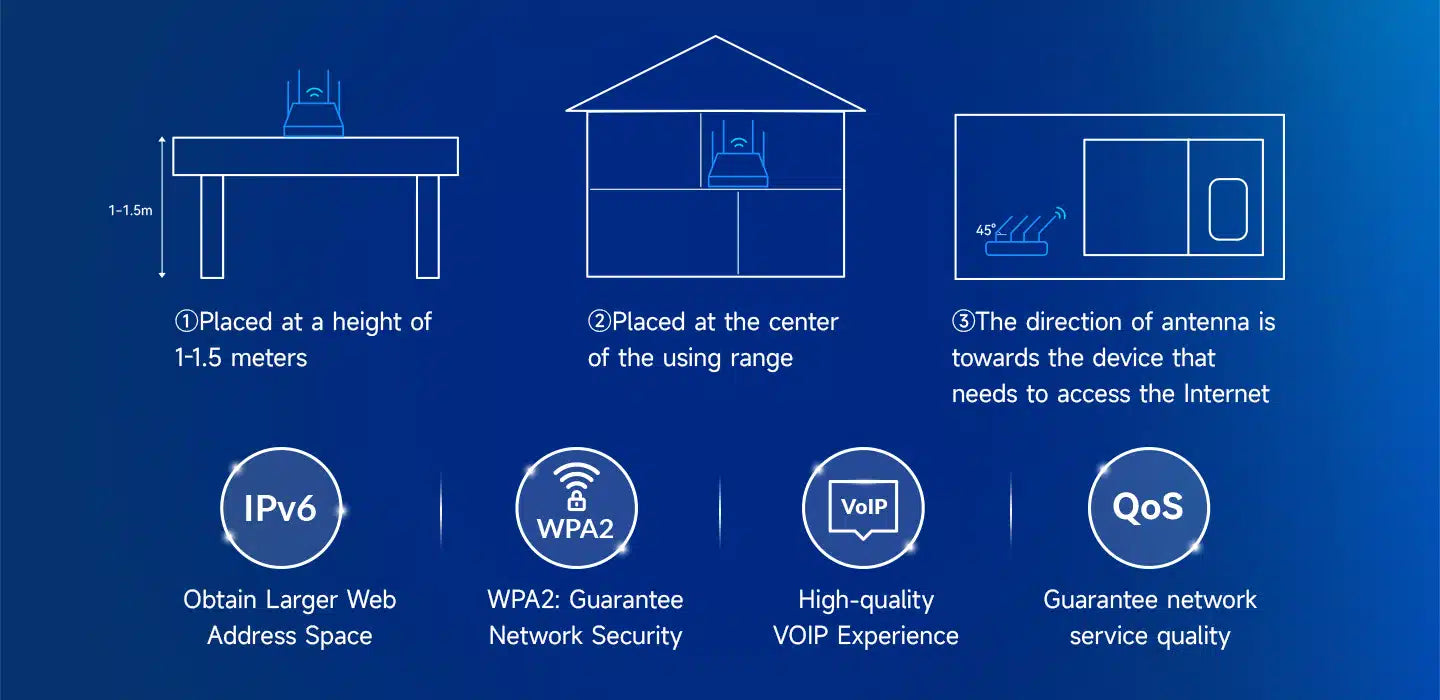 1-1.5m

①Placed at a height of 1-1.5 meters

②Placed at the center of the using range

45°

③The direction of antenna is towards the device that needs to access the Internet

IPv6

Obtain Larger Web Address Space

WPA2

WPA2: Guarantee Network Security

VoIP

High-quality VOIP Experience

QoS

Guarantee network service quality